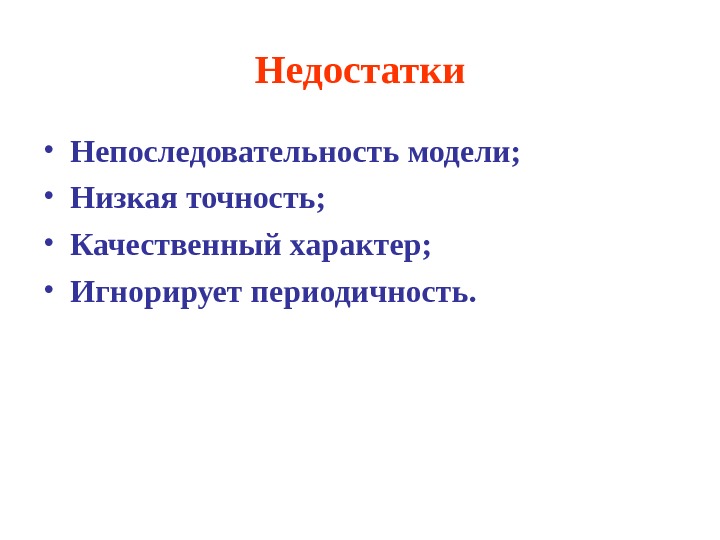 Недостатки

• Непоследовательность модели;
• Низкая точность;
• Качественный характер;
• Игнорирует периодичность.